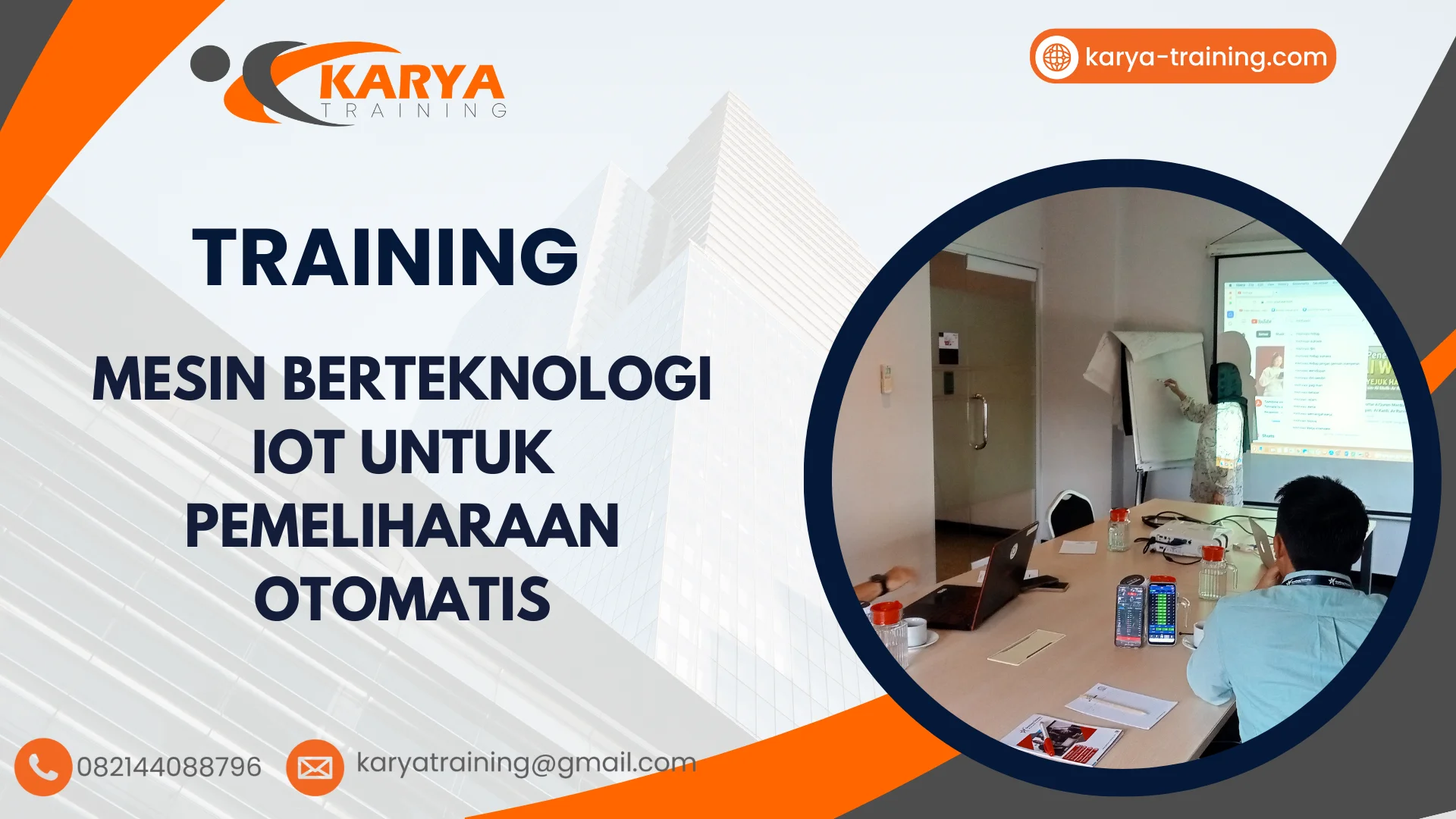 KARYA
TRAINING

karya-training.com

TRAINING

MESIN BERTEKNOLOGI IOT UNTUK PEMELIHARAAN OTOMATIS

082144088796

karyatraining@gmail.com